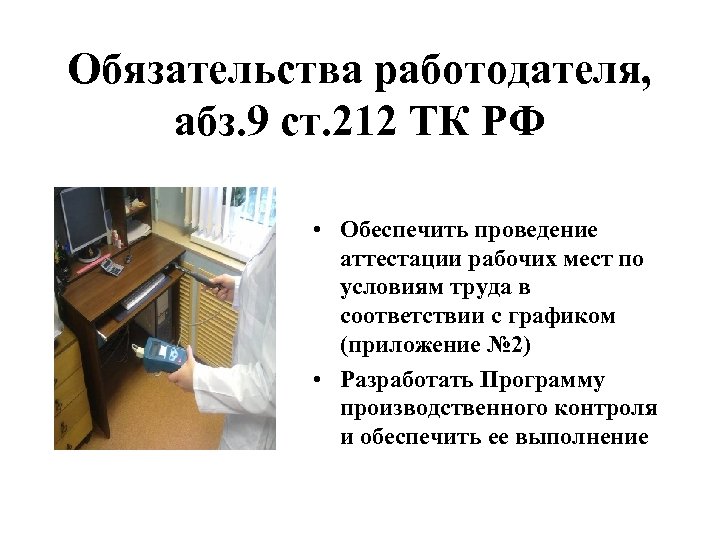 Обязательства работодателя, абз.9 ст.212 ТК РФ

• Обеспечить проведение аттестации рабочих мест по условиям труда в соответствии с графиком (приложение №2)

• Разработать Программу производственного контроля и обеспечить ее выполнение